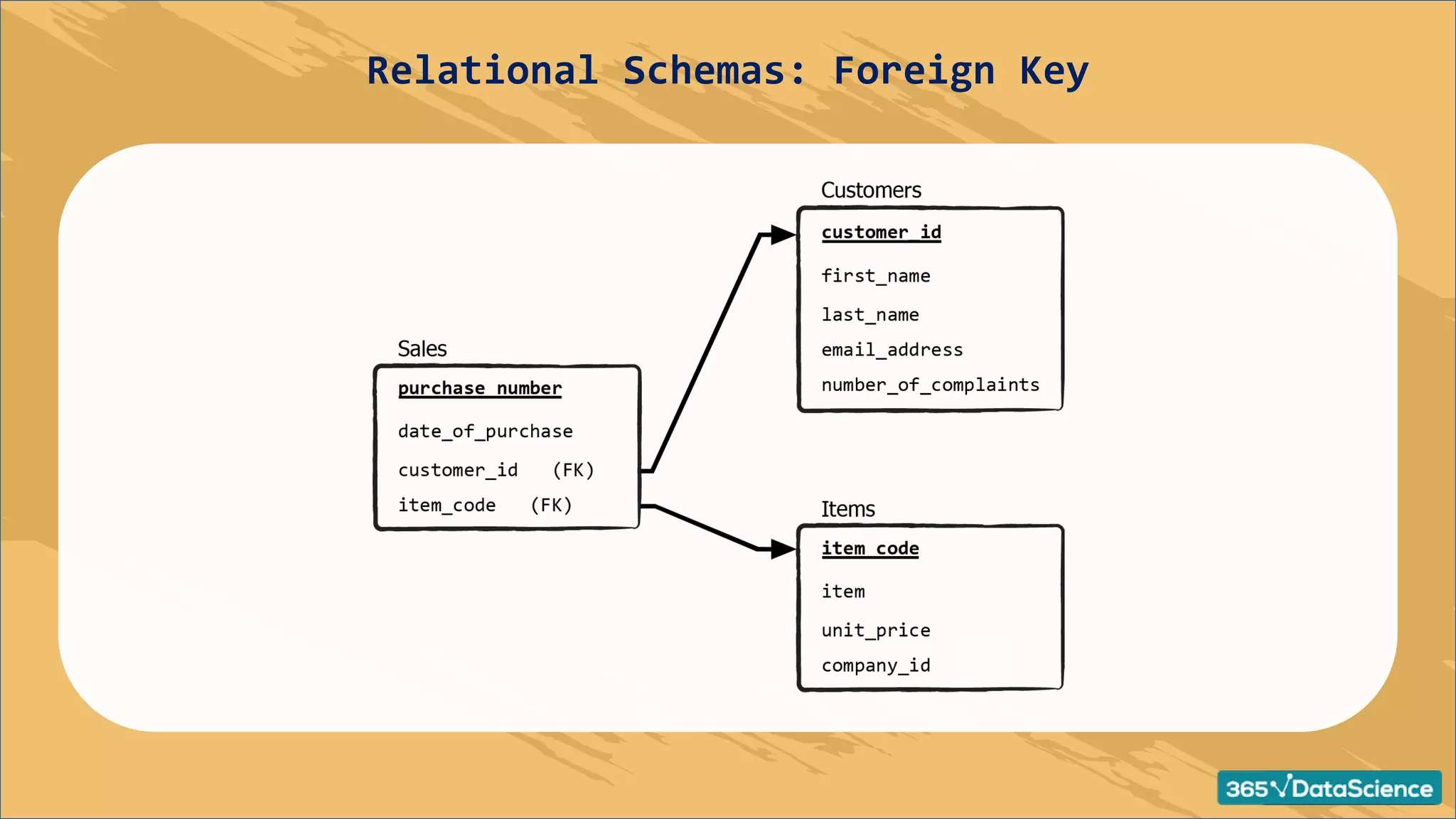 Relational Schemas: Foreign Key

Sales

purchase_number

date_of_purchase

customer_id (FK)

item_code (FK)

Customers

customer_id

first_name

last_name

email_address

number_of_complaints

Items

item_code

item

unit_price

company_id

365√DataScience